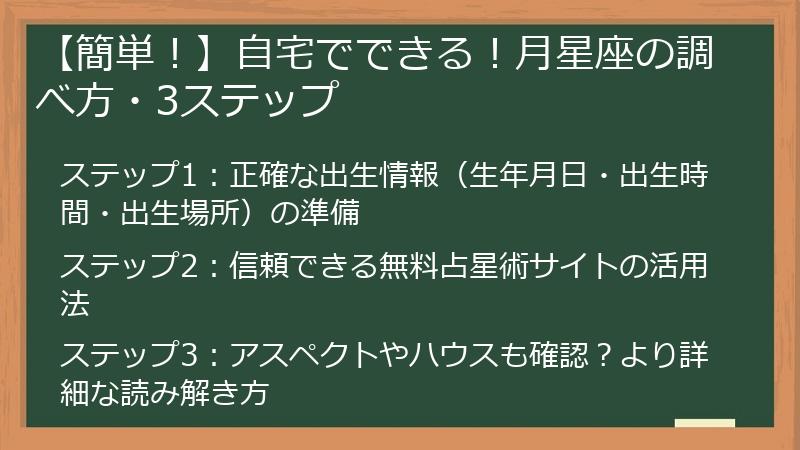 【簡単！】自宅でできる！月星座の調べ方・3ステップ

ステップ1：正確な出生情報（生年月日・出生時間・出生場所）の準備

ステップ2：信頼できる無料占星術サイトの活用法

ステップ3：アスペクトやハウスも確認？より詳細な読み解き方